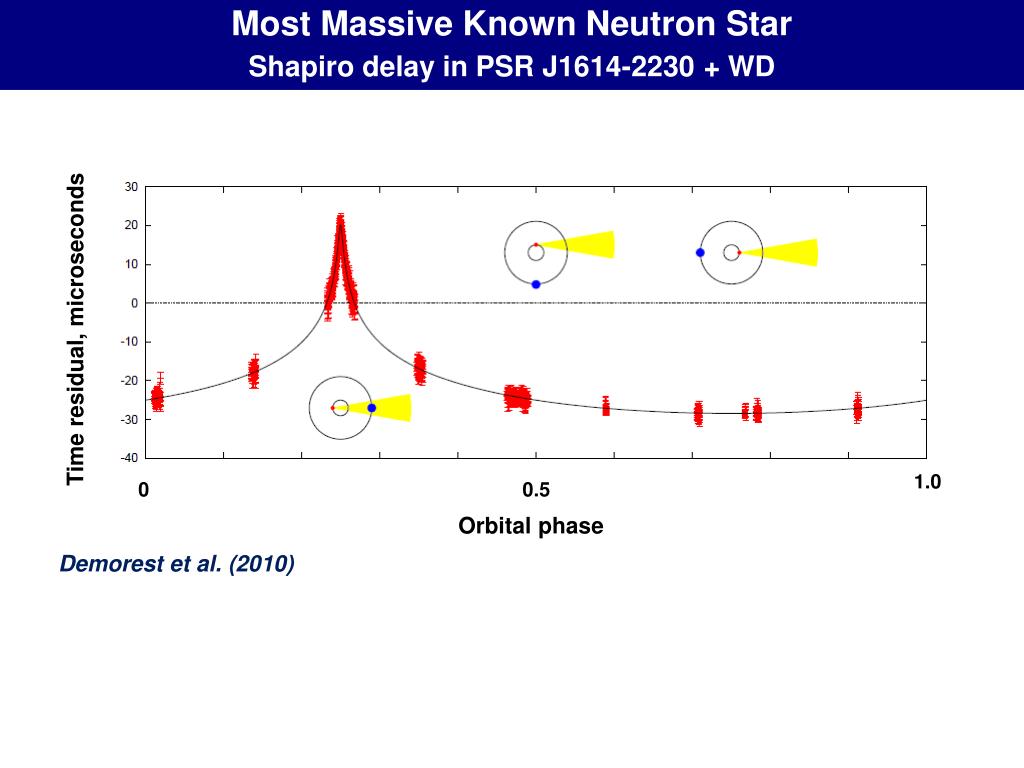 Most Massive Known Neutron Star
Shapiro delay in PSR J1614-2230 + WD

Time residual, microseconds

30
20
10
0
-10
-20
-30
-40

0
0.5
1.0

Orbital phase

Demorest et al. (2010)